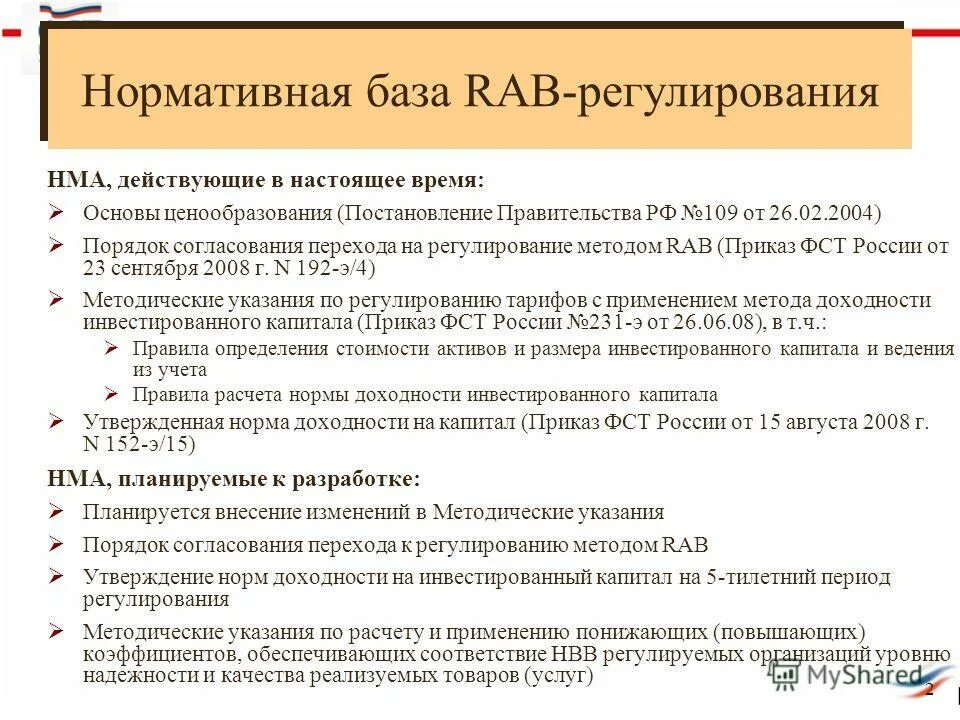 Нормативная база RAB-регулирования

НМА, действующие в настоящее время:

➢ Основы ценообразования (Постановление Правительства РФ №109 от 26.02.2004)

➢ Порядок согласования перехода на регулирование методом RAB (Приказ ФСТ России от 23 сентября 2008 г. N 192-э/4)

➢ Методические указания по регулированию тарифов с применением метода доходности инвестированного капитала (Приказ ФСТ России №231-э от 26.06.08), в т.ч.:

➢ Правила определения стоимости активов и размера инвестированного капитала и ведения из учета

➢ Правила расчета нормы доходности инвестированного капитала

➢ Утвержденная норма доходности на капитал (Приказ ФСТ России от 15 августа 2008 г. N 152-э/15)

НМА, планируемые к разработке:

➢ Планируется внесение изменений в Методические указания

➢ Порядок согласования перехода к регулированию методом RAB

➢ Утверждение норм доходности на инвестированный капитал на 5-тилетний период регулирования

➢ Методические указания по расчету и применению понижающих (повышающих) коэффициентов, обеспечивающих соответствие НВВ регулируемых организаций уровню надежности и качества реализуемых товаров (услуг)

MyShared

2